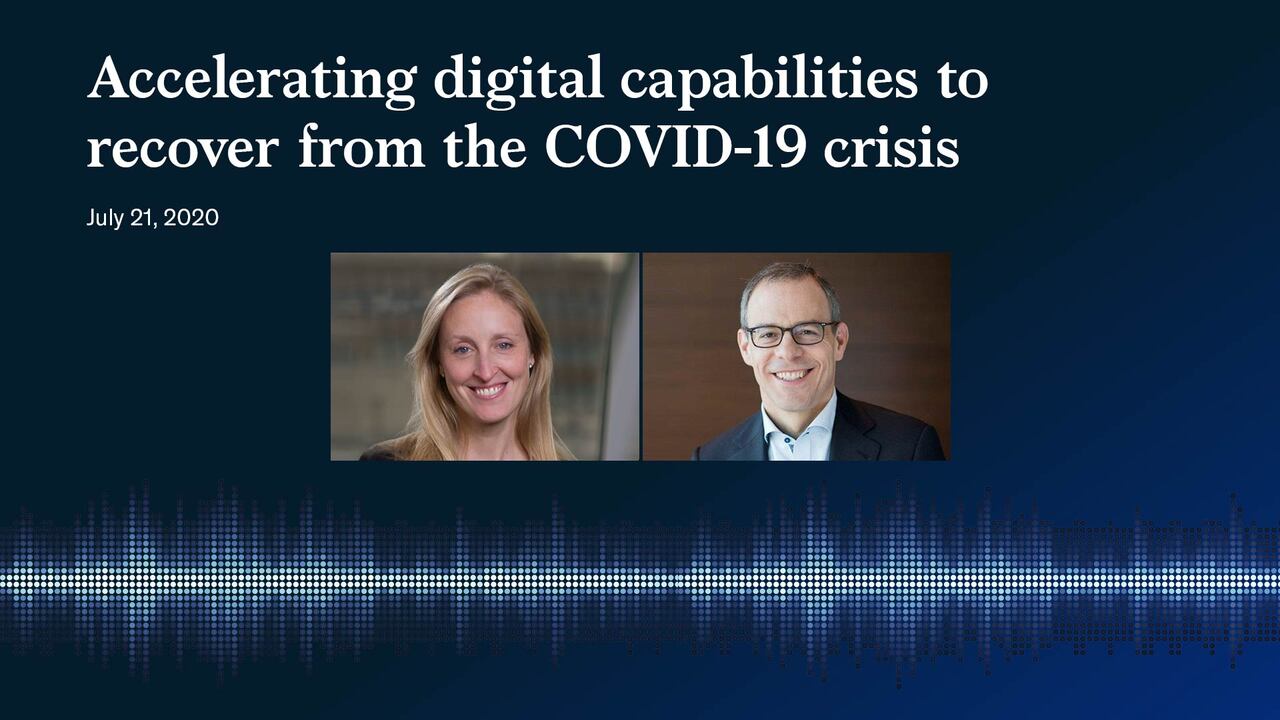 Accelerating digital capabilities to recover from the COVID-19 crisis

July 21, 2020